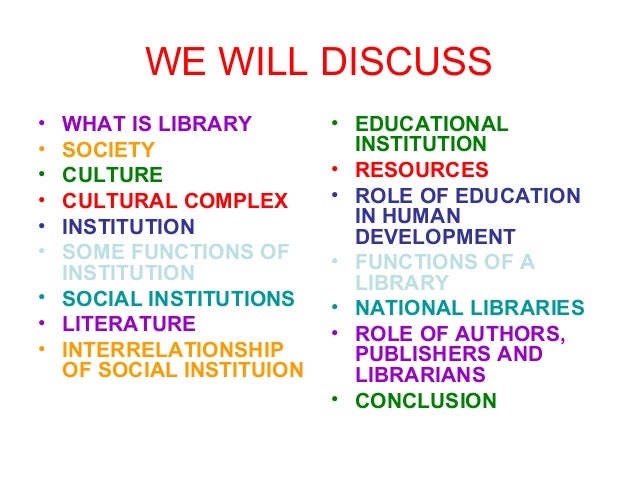 WE WILL DISCUSS

• WHAT IS LIBRARY
• SOCIETY
• CULTURE
• CULTURAL COMPLEX
• INSTITUTION
• SOME FUNCTIONS OF INSTITUTION
• SOCIAL INSTITUTIONS
• LITERATURE
• INTERRELATIONSHIP OF SOCIAL INSTITUION

• EDUCATIONAL INSTITUTION
• RESOURCES
• ROLE OF EDUCATION IN HUMAN DEVELOPMENT
• FUNCTIONS OF A LIBRARY
• NATIONAL LIBRARIES
• ROLE OF AUTHORS, PUBLISHERS AND LIBRARIANS
• CONCLUSION